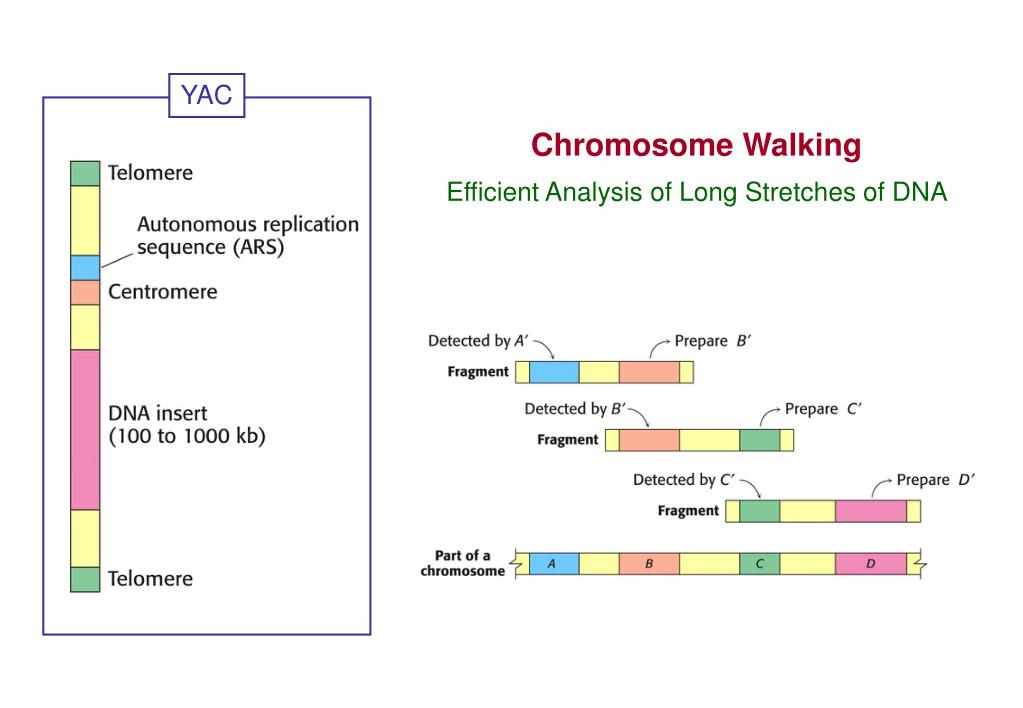 YAC

Telomere

Autonomous replication sequence (ARS)

Centromere

DNA insert (100 to 1000 kb)

Telomere

Chromosome Walking

Efficient Analysis of Long Stretches of DNA

Detected by A′

Prepare B′

Fragment

Detected by B′

Prepare C′

Fragment

Detected by C′

Prepare D′

Fragment

Part of a chromosome

A

B

C

D